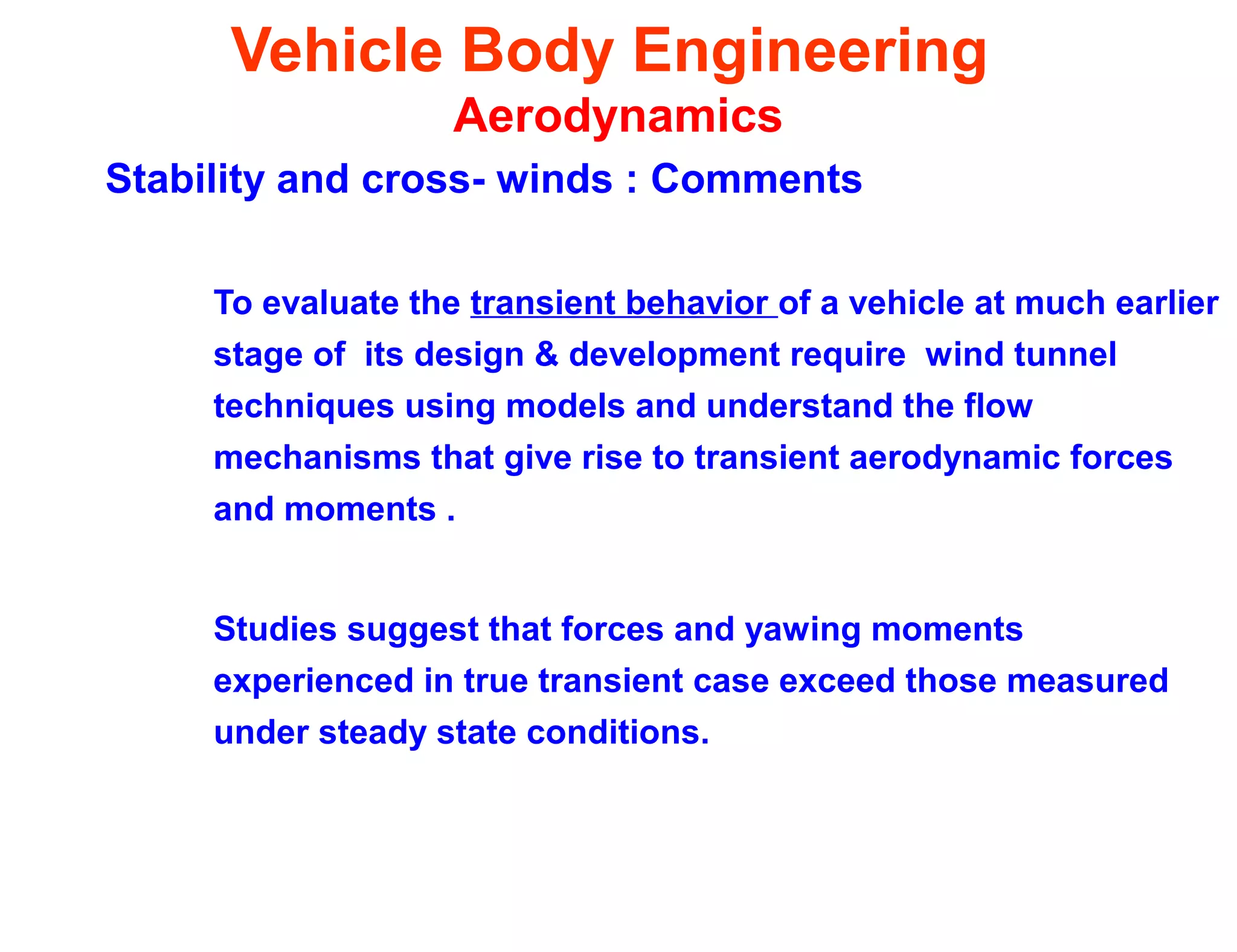 Vehicle Body Engineering
Aerodynamics
Stability and cross- winds : Comments

To evaluate the transient behavior of a vehicle at much earlier stage of its design & development require wind tunnel techniques using models and understand the flow mechanisms that give rise to transient aerodynamic forces and moments .

Studies suggest that forces and yawing moments experienced in true transient case exceed those measured under steady state conditions.